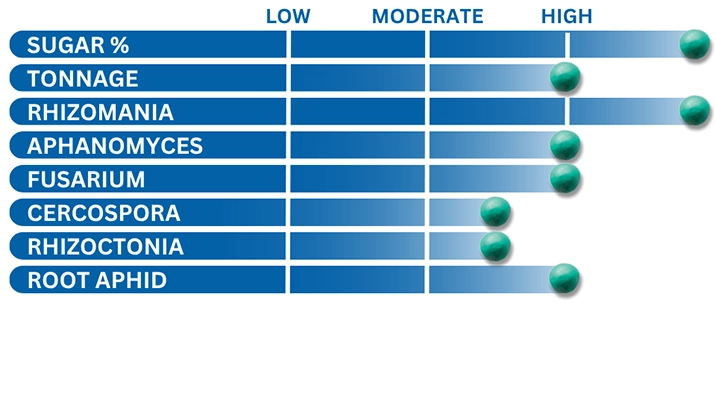 LOW MODERATE HIGH

SUGAR %
TONNAGE
RHIZOMANIA
APHANOMYCES
FUSARIUM
CERCOSPORA
RHIZOCTONIA
ROOT APHID